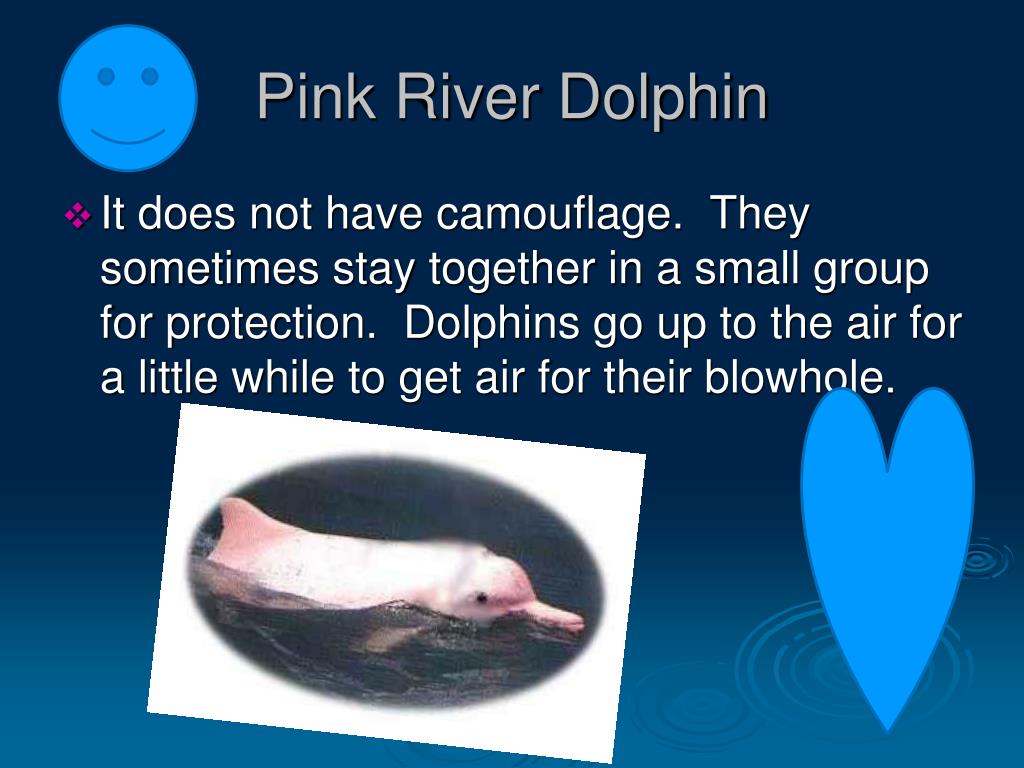 Pink River Dolphin

❖ It does not have camouflage. They sometimes stay together in a small group for protection. Dolphins go up to the air for a little while to get air for their blowhole.